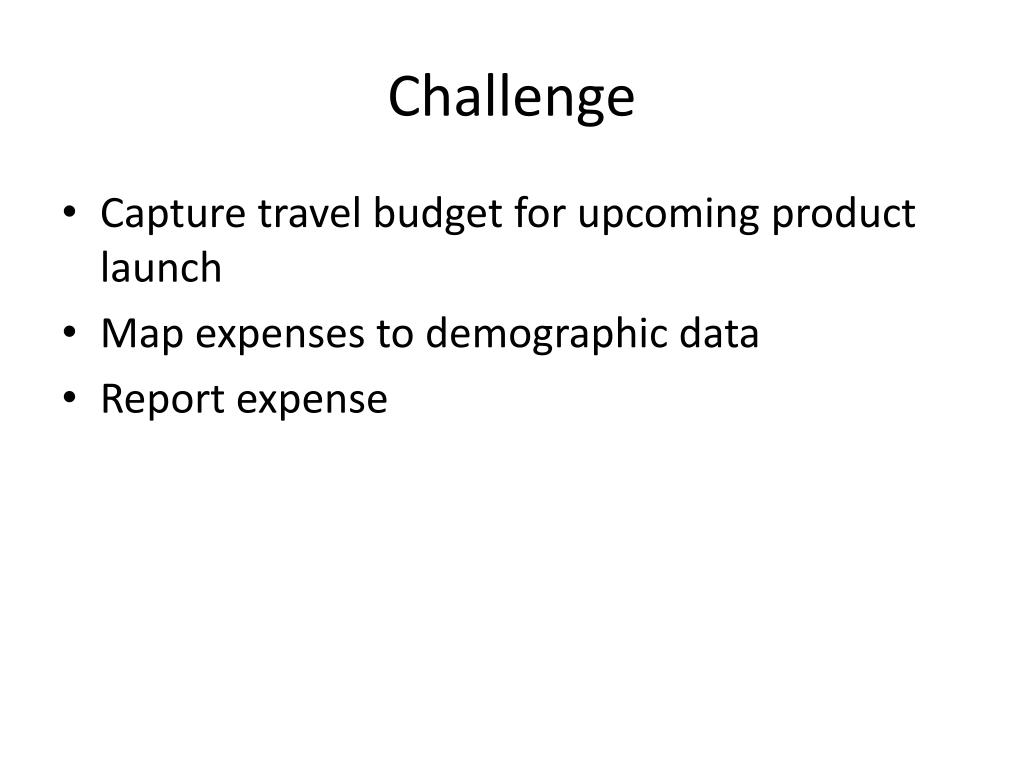 Challenge

• Capture travel budget for upcoming product launch
• Map expenses to demographic data
• Report expense